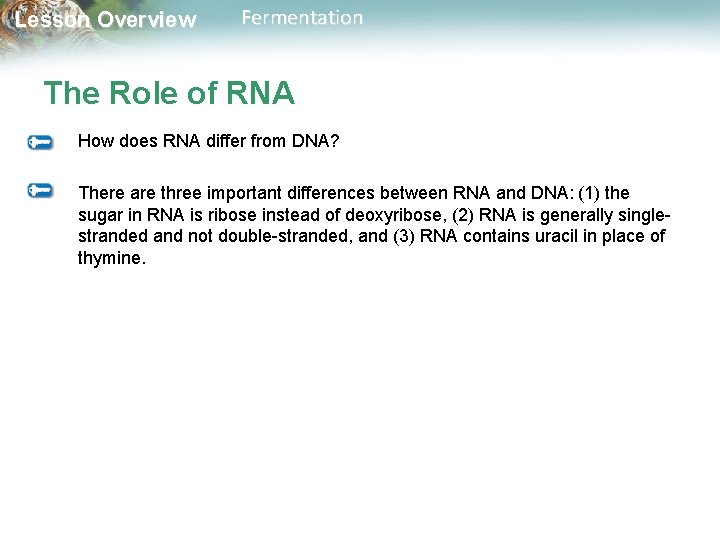 Lesson Overview Fermentation

The Role of RNA

How does RNA differ from DNA?

There are three important differences between RNA and DNA: (1) the sugar in RNA is ribose instead of deoxyribose, (2) RNA is generally single-stranded and not double-stranded, and (3) RNA contains uracil in place of thymine.